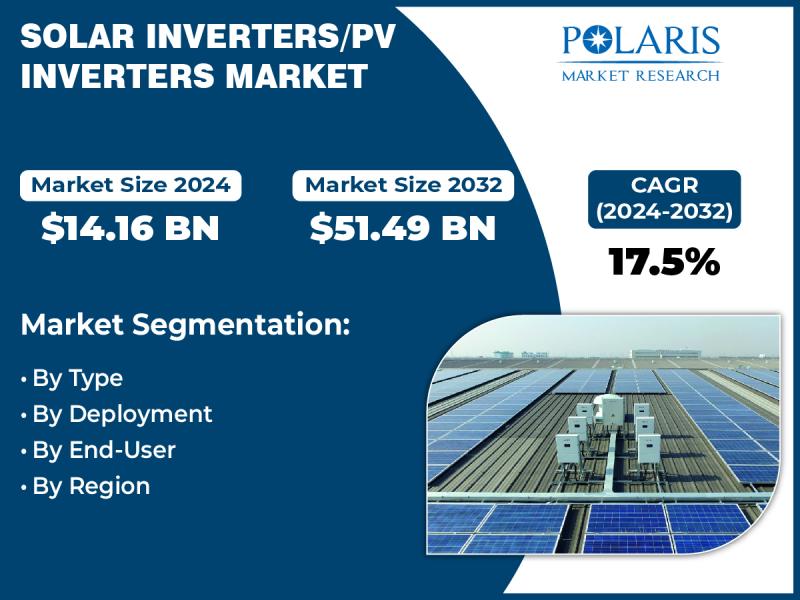 SOLAR INVERTERS/PV INVERTERS MARKET

POLARIS
MARKET RESEARCH

Market Size 2024
$14.16 BN

Market Size 2032
$51.49 BN

CAGR
(2024-2032)
17.5%

Market Segmentation:

• By Type
• By Deployment
• By End-User
• By Region